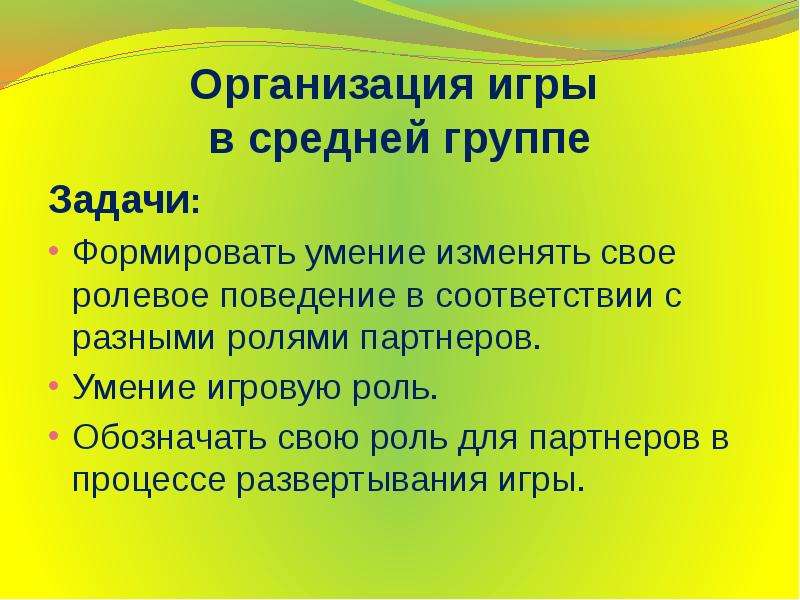 Организация игры
в средней группе

Задачи:

• Формировать умение изменять свое ролевое поведение в соответствии с разными ролями партнеров.
• Умение игровую роль.
• Обозначать свою роль для партнеров в процессе развертывания игры.